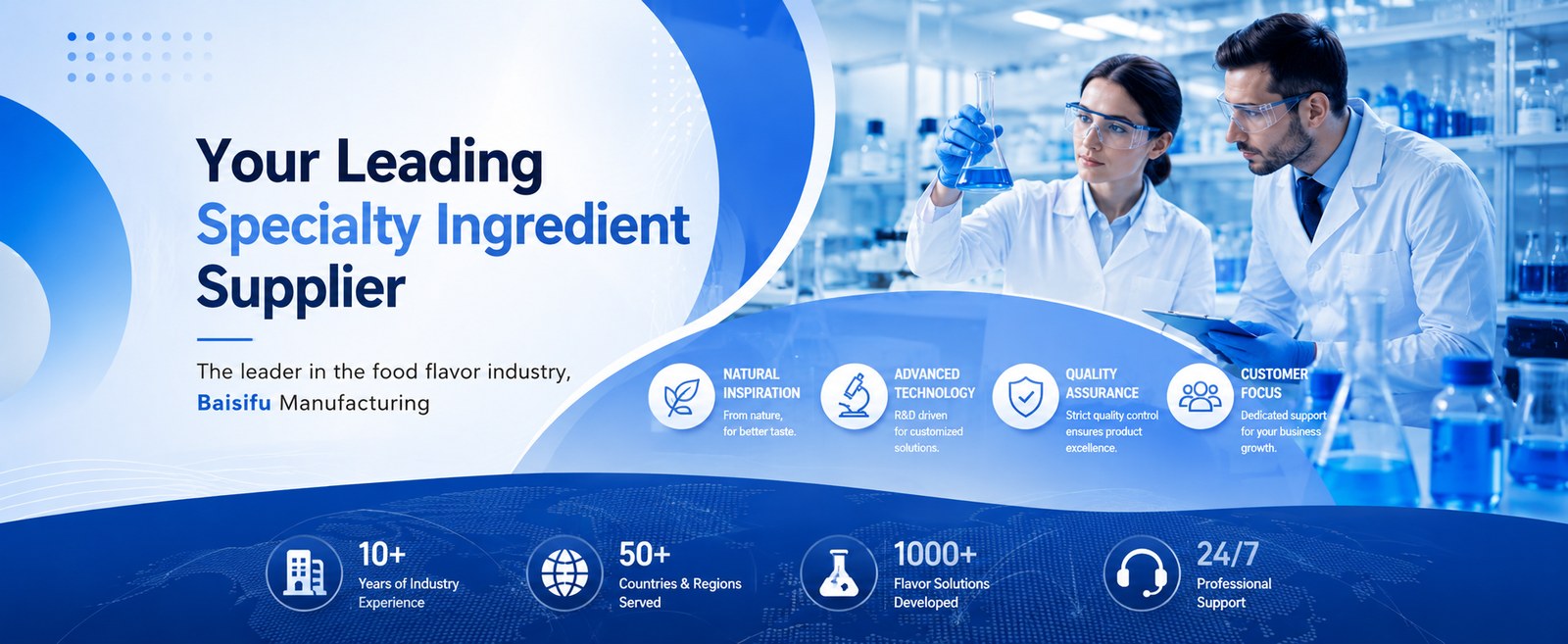 Your Leading Specialty Ingredient Supplier

The leader in the food flavor industry, Baisifu Manufacturing

NATURAL INSPIRATION
From nature, for better taste.

ADVANCED TECHNOLOGY
R&D driven for customized solutions.

QUALITY ASSURANCE
Strict quality control ensures product excellence.

CUSTOMER FOCUS
Dedicated support for your business growth.

10+
Years of Industry Experience

50+
Countries & Regions Served

1000+
Flavor Solutions Developed

24/7
Professional Support